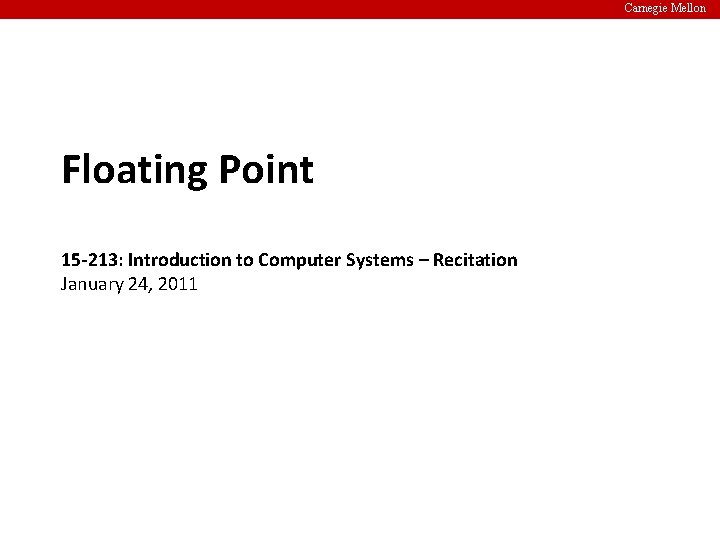 Carnegie Mellon

Floating Point

15-213: Introduction to Computer Systems – Recitation
January 24, 2011